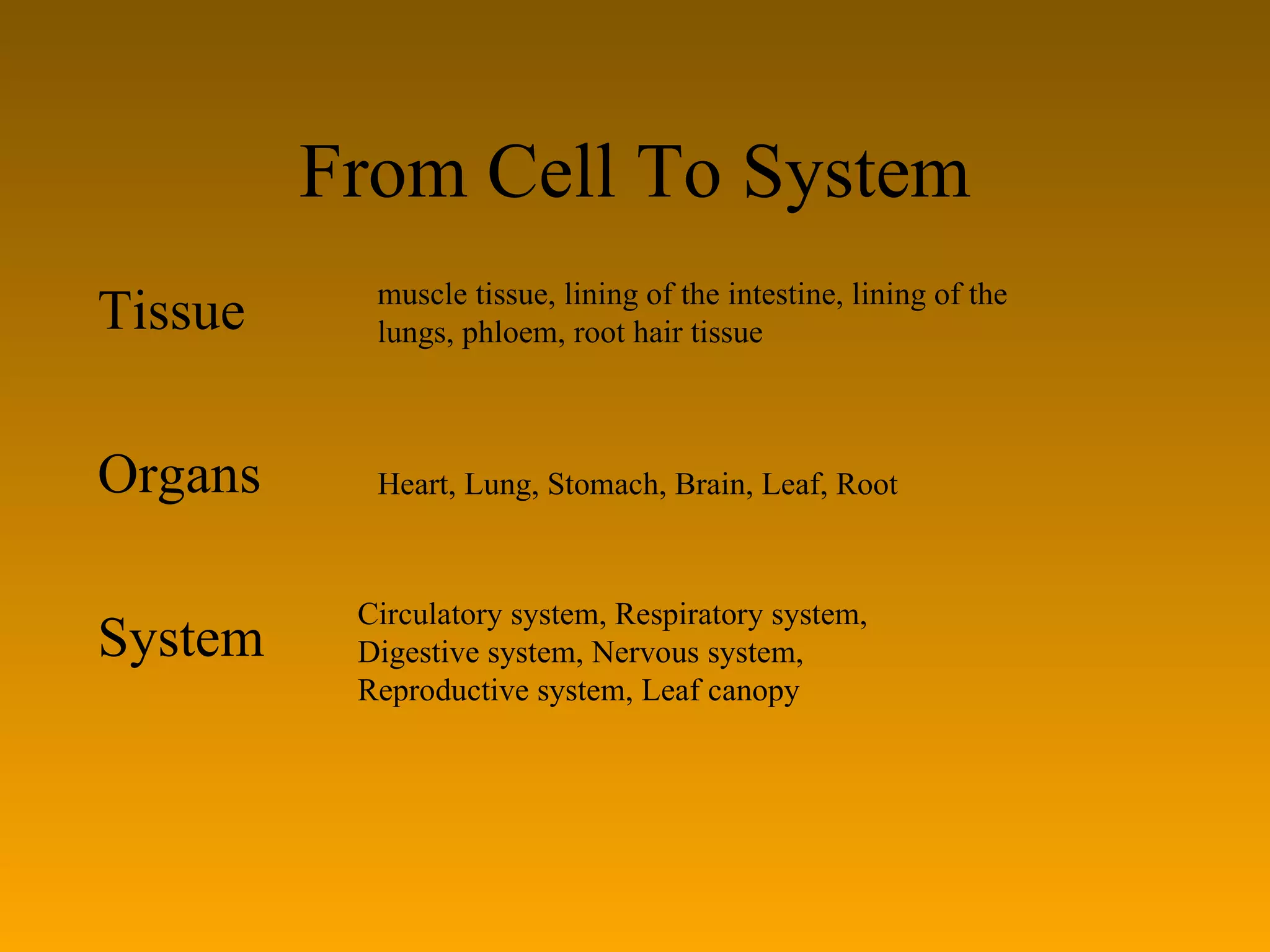 From Cell To System

Tissue

muscle tissue, lining of the intestine, lining of the lungs, phloem, root hair tissue

Organs

Heart, Lung, Stomach, Brain, Leaf, Root

System

Circulatory system, Respiratory system, Digestive system, Nervous system, Reproductive system, Leaf canopy